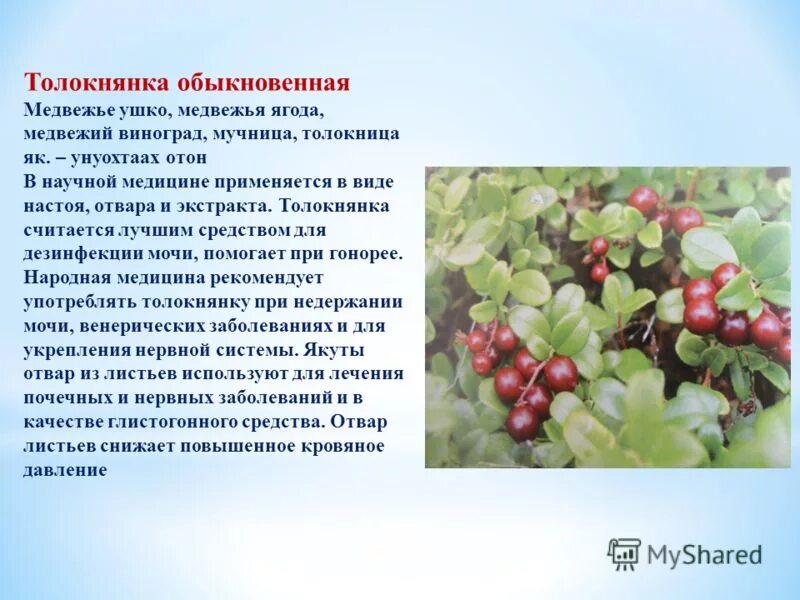 Толокнянка обыкновенная
Медвежье ушко, медвежья ягода, медвежий виноград, мучница, толокница
як. – унуохтаах отон
В научной медицине применяется в виде настоя, отвара и экстракта. Толокнянка считается лучшим средством для дезинфекции мочи, помогает при гонорее. Народная медицина рекомендует употреблять толокнянку при недержании мочи, венерических заболеваниях и для укрепления нервной системы. Якуты отвар из листьев используют для лечения почечных и нервных заболеваний и в качестве глистогонного средства. Отвар листьев снижает повышенное кровяное давление

MyShared